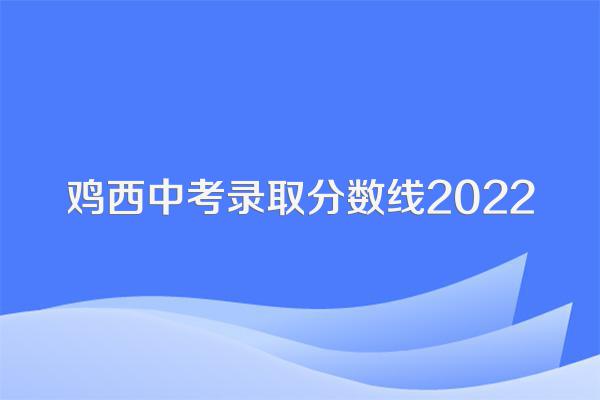 鸡西中考录取分数线2022